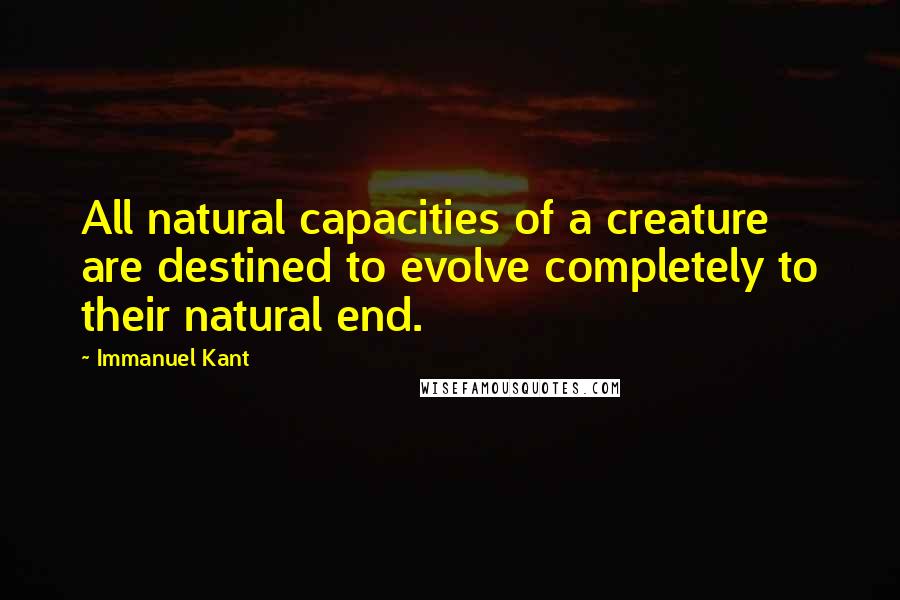 All natural capacities of a creature are destined to evolve completely to their natural end.

~ Immanuel Kant

WISEFAMOUSQUOTES.COM